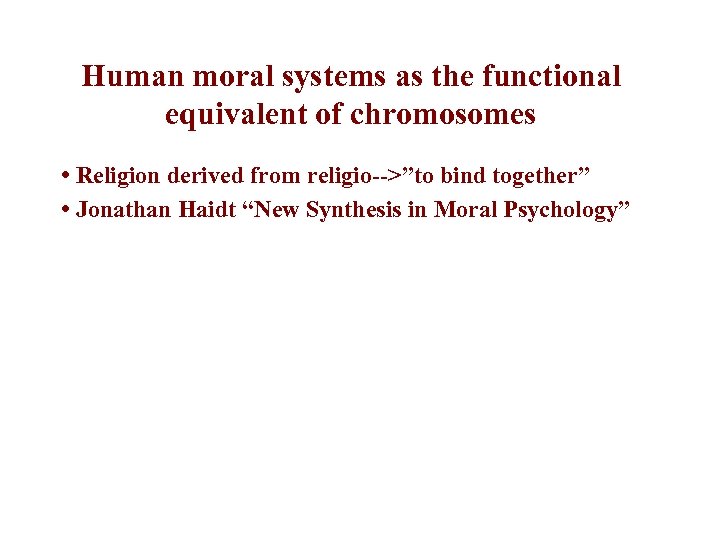 Human moral systems as the functional equivalent of chromosomes

• Religion derived from religio-->”to bind together”
• Jonathan Haidt “New Synthesis in Moral Psychology”